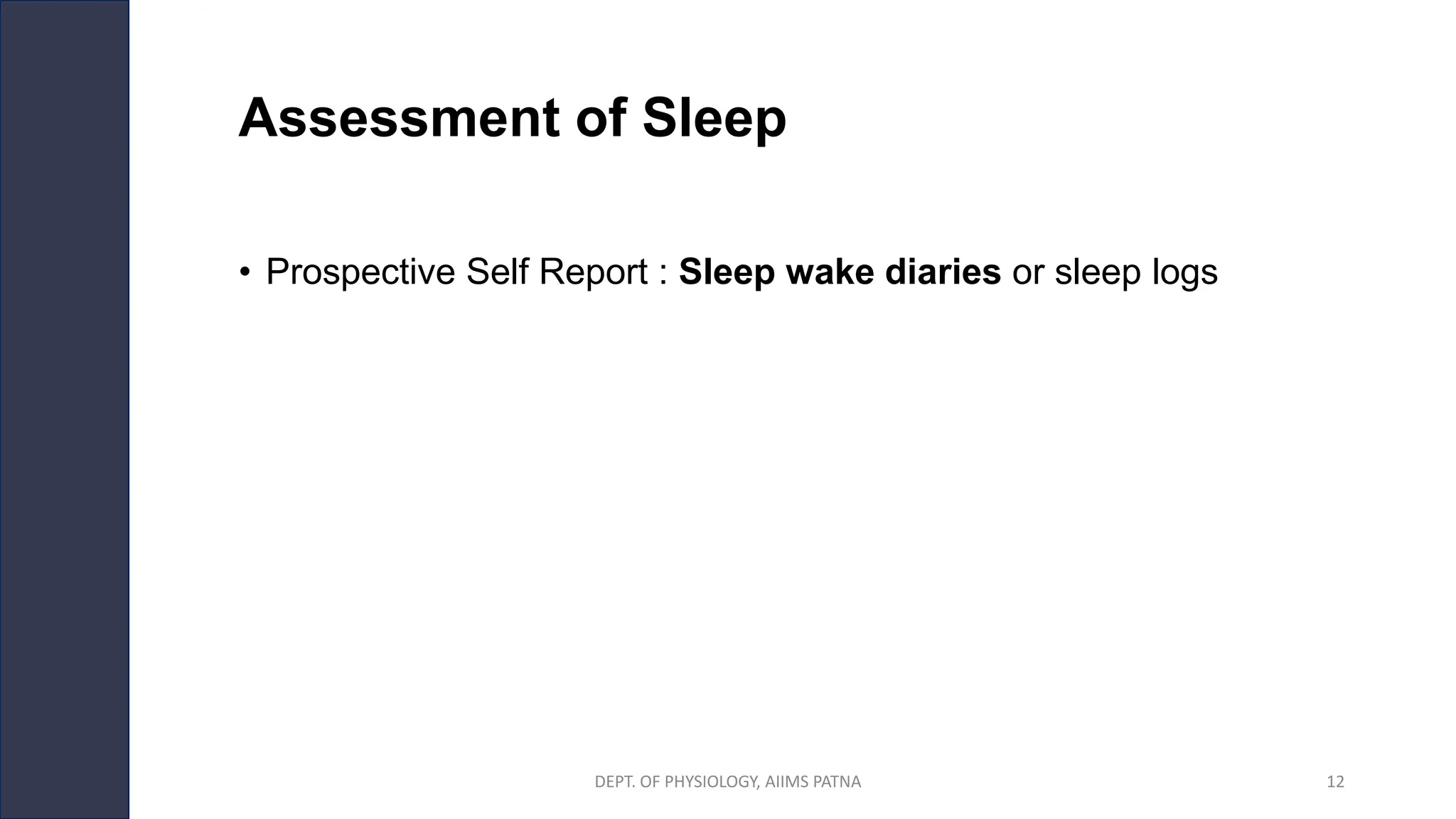 Assessment of Sleep

• Prospective Self Report : Sleep wake diaries or sleep logs

DEPT. OF PHYSIOLOGY, AIIMS PATNA

12